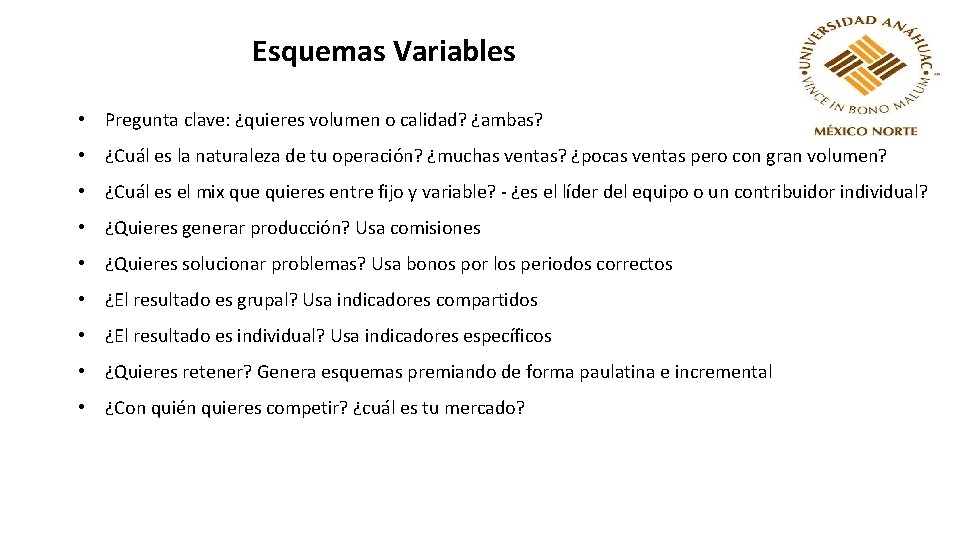 Esquemas Variables

UNIVERSIDAD ANÁHUAC
VINCE IN BONO MALUM
MÉXICO NORTE

• Pregunta clave: ¿quieres volumen o calidad? ¿ambas?

• ¿Cuál es la naturaleza de tu operación? ¿muchas ventas? ¿pocas ventas pero con gran volumen?

• ¿Cuál es el mix que quieres entre fijo y variable? - ¿es el líder del equipo o un contribuidor individual?

• ¿Quieres generar producción? Usa comisiones

• ¿Quieres solucionar problemas? Usa bonos por los periodos correctos

• ¿El resultado es grupal? Usa indicadores compartidos

• ¿El resultado es individual? Usa indicadores específicos

• ¿Quieres retener? Genera esquemas premiando de forma paulatina e incremental

• ¿Con quién quieres competir? ¿cuál es tu mercado?